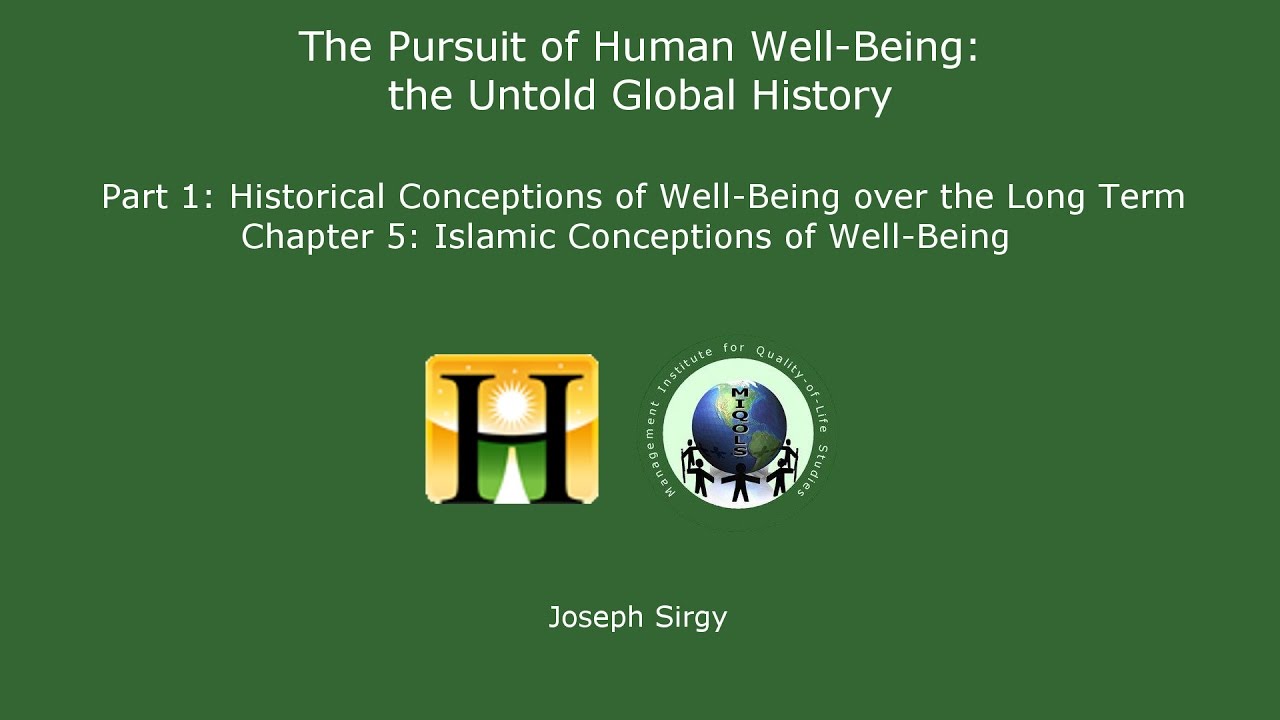 The Pursuit of Human Well-Being: the Untold Global History

Part 1: Historical Conceptions of Well-Being over the Long Term
Chapter 5: Islamic Conceptions of Well-Being

H

Management Institute for Quality-of-Life Studies
MIQOLS

Joseph Sirgy